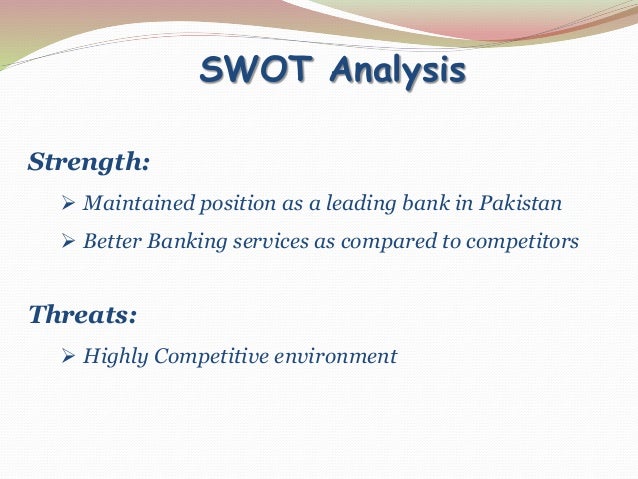 SWOT Analysis

Strength:

➢ Maintained position as a leading bank in Pakistan

➢ Better Banking services as compared to competitors

Threats:

➢ Highly Competitive environment